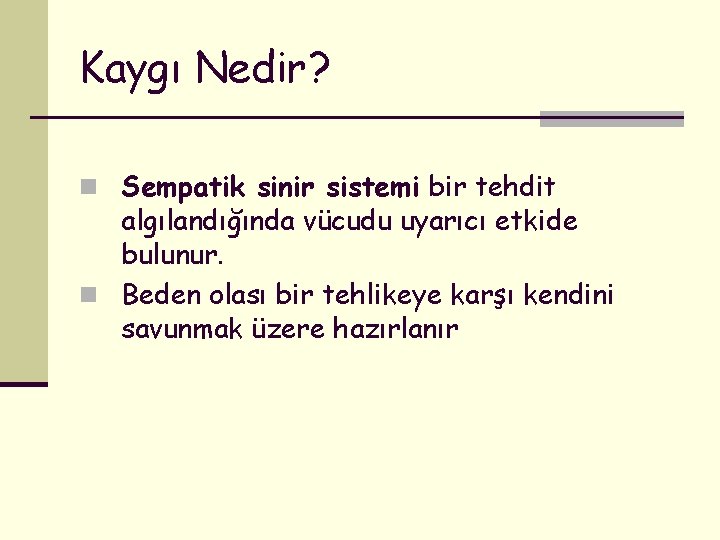 Kaygı Nedir?

Sempatik sinir sistemi bir tehdit algılandığında vücudu uyarıcı etkide bulunur.

Beden olası bir tehlikeye karşı kendini savunmak üzere hazırlanır